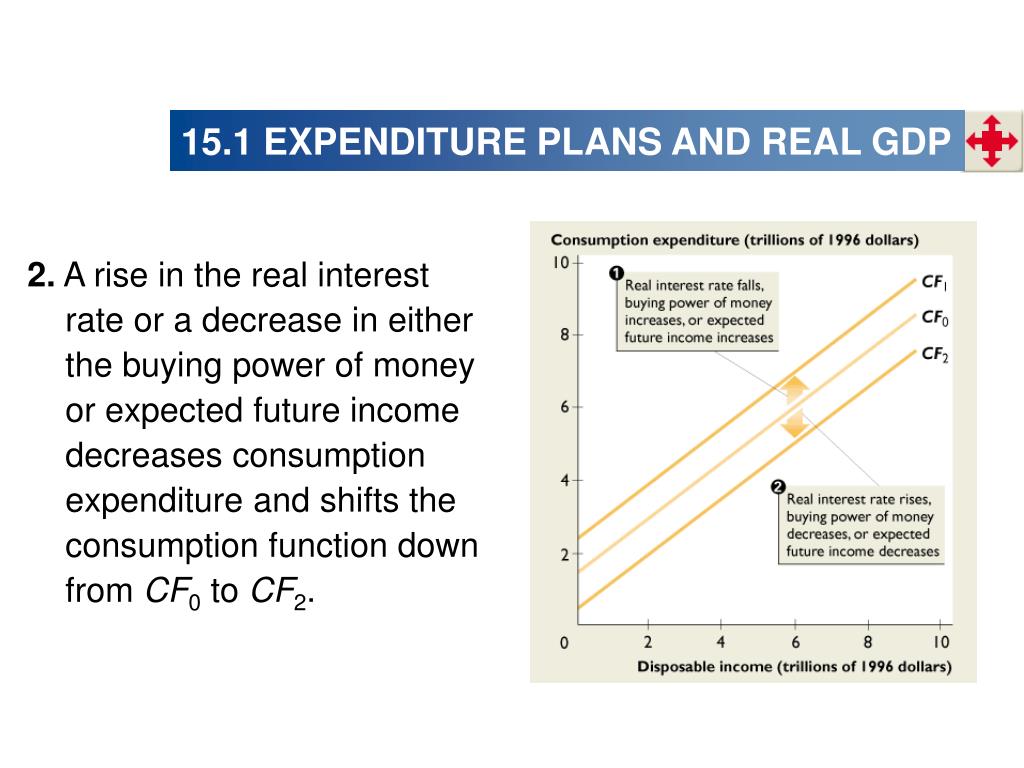 15.1 EXPENDITURE PLANS AND REAL GDP

2. A rise in the real interest rate or a decrease in either the buying power of money or expected future income decreases consumption expenditure and shifts the consumption function down from $CF_0$ to $CF_2$.

Consumption expenditure (trillions of 1996 dollars)

10
8
6
4
2
0

1 Real interest rate falls, buying power of money increases, or expected future income increases

$CF_1$
$CF_0$
$CF_2$

2 Real interest rate rises, buying power of money decreases, or expected future income decreases

2 4 6 8 10

Disposable income (trillions of 1996 dollars)